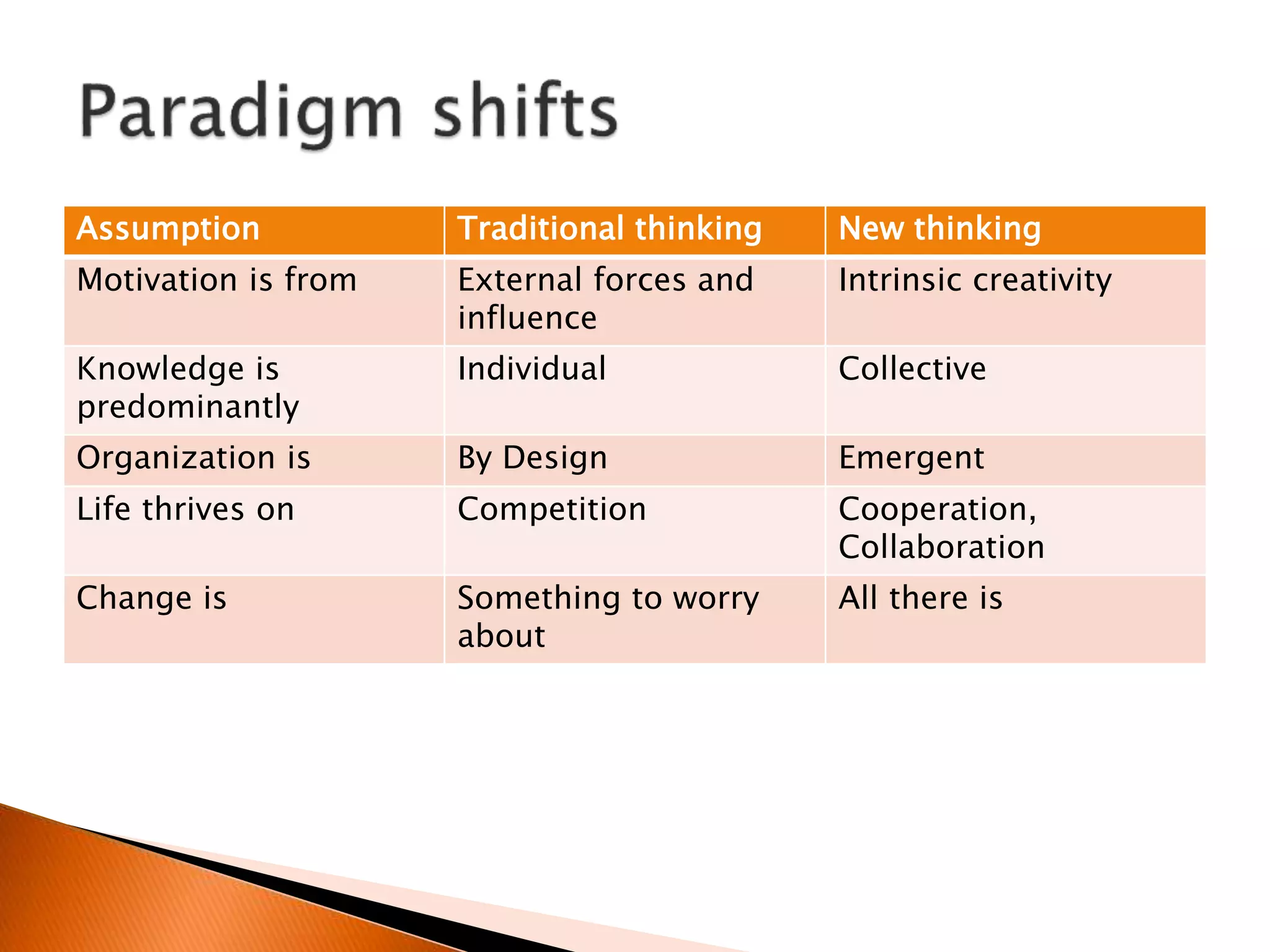 Paradigm shifts

| Assumption | Traditional thinking | New thinking |
|---|---|---|
| Motivation is from | External forces and influence | Intrinsic creativity |
| Knowledge is predominantly | Individual | Collective |
| Organization is | By Design | Emergent |
| Life thrives on | Competition | Cooperation, Collaboration |
| Change is | Something to worry about | All there is |